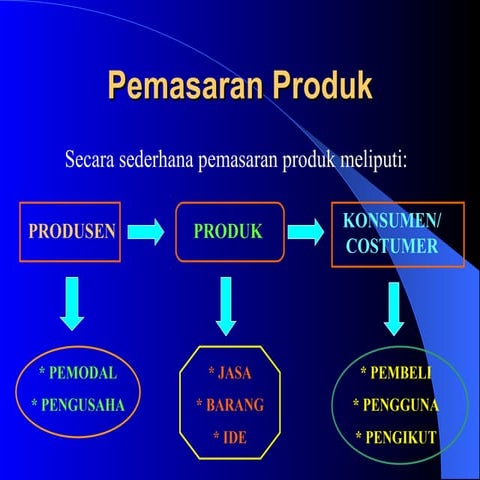 Pemasaran Produk

Secara sederhana pemasaran produk meliputi:

PRODUSEN

PRODUK

KONSUMEN/ COSTUMER

* PEMODAL
* PENGUSAHA

* JASA
* BARANG
* IDE

* PEMBELI
* PENGGUNA
* PENGIKUT